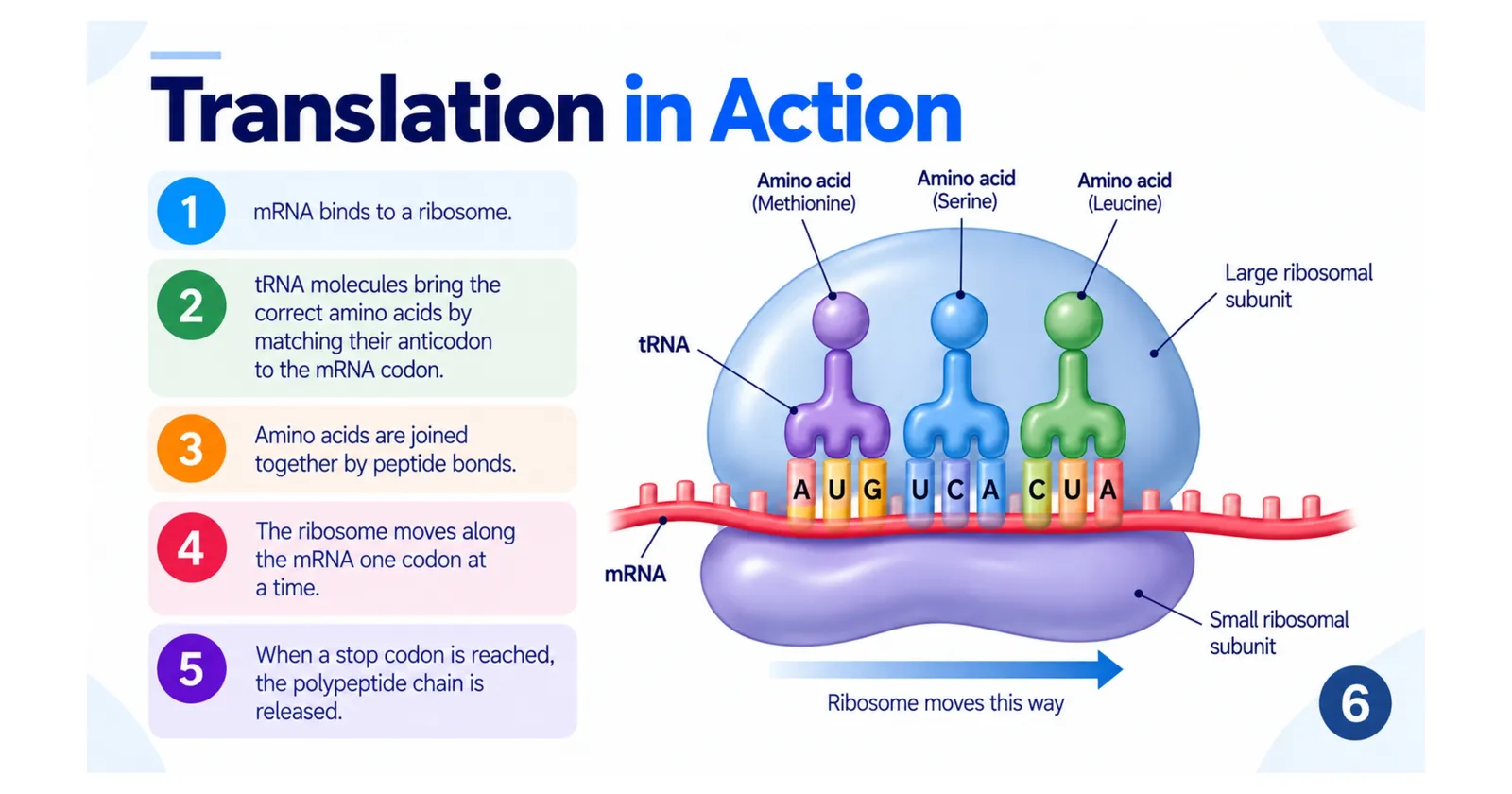 Translation in Action

1 mRNA binds to a ribosome.

2 tRNA molecules bring the correct amino acids by matching their anticodon to the mRNA codon.

3 Amino acids are joined together by peptide bonds.

4 The ribosome moves along the mRNA one codon at a time.

5 When a stop codon is reached, the polypeptide chain is released.

Amino acid (Methionine)

Amino acid (Serine)

Amino acid (Leucine)

Large ribosomal subunit

tRNA

A U G U C A C U A

mRNA

Small ribosomal subunit

Ribosome moves this way

6